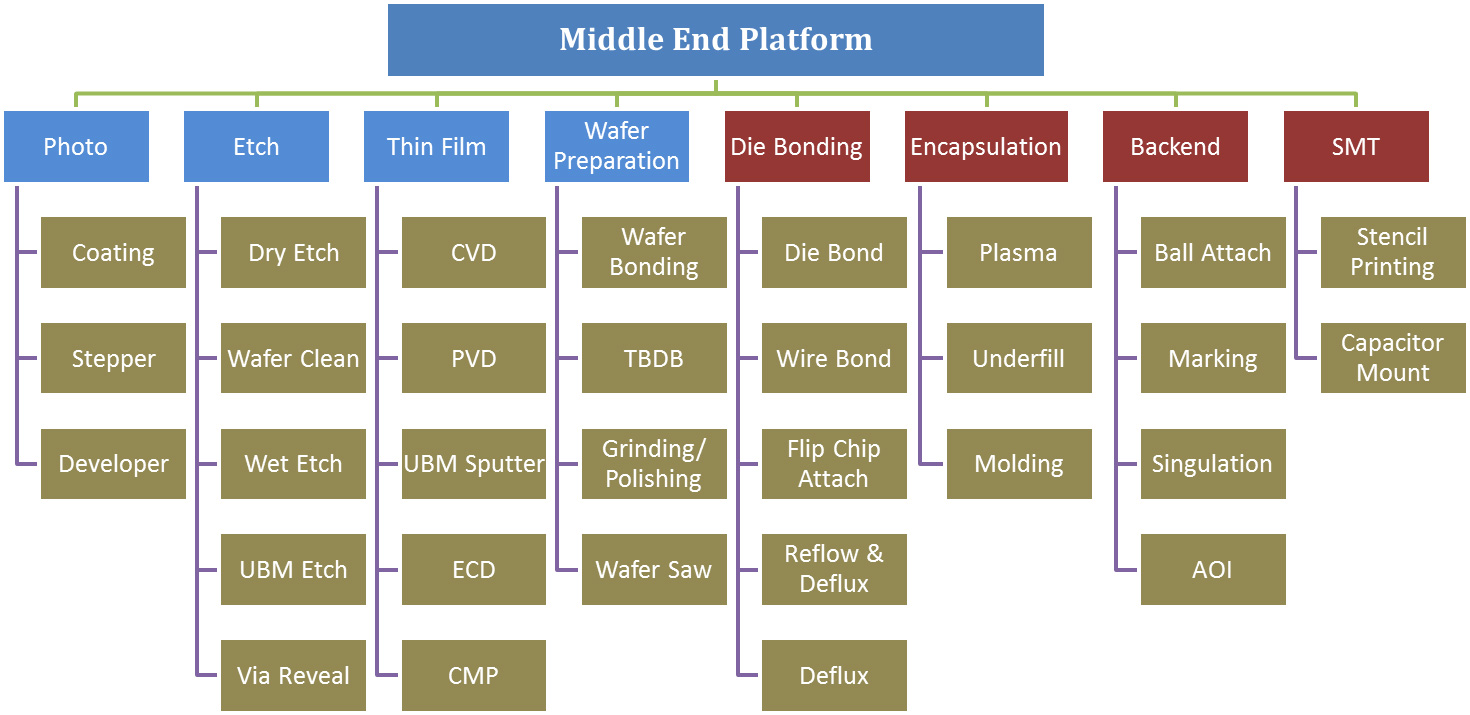 Middle End Platform

Photo
Coating
Stepper
Developer

Etch
Dry Etch
Wafer Clean
Wet Etch
UBM Etch
Via Reveal

Thin Film
CVD
PVD
UBM Sputter
ECD
CMP

Wafer Preparation
Wafer Bonding
TBDB
Grinding/ Polishing
Wafer Saw

Die Bonding
Die Bond
Wire Bond
Flip Chip Attach
Reflow & Deflux
Deflux

Encapsulation
Plasma
Underfill
Molding

Backend
Ball Attach
Marking
Singulation
AOI

SMT
Stencil Printing
Capacitor Mount